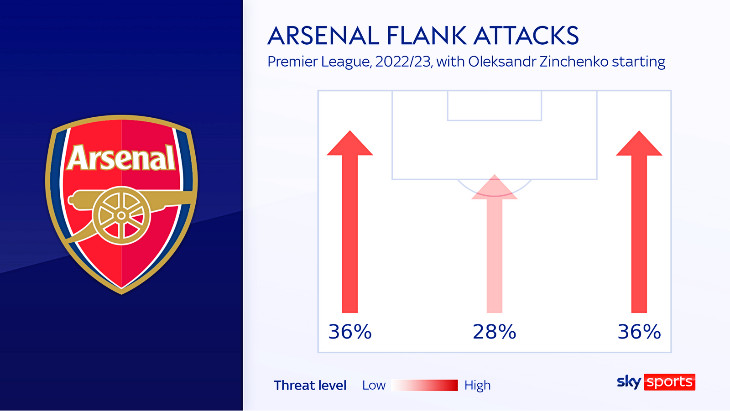 Arsenal

ARSENAL FLANK ATTACKS
Premier League, 2022/23, with Oleksandr Zinchenko starting

36%
28%
36%

Threat level Low High

sky sports